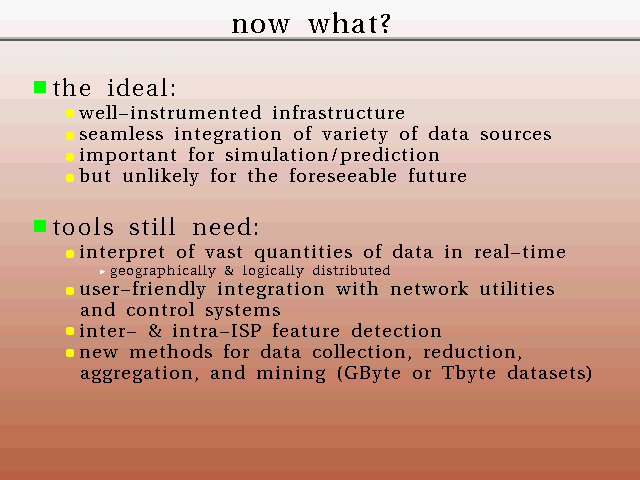 now what?

the ideal:

well-instrumented infrastructure

seamless integration of variety of data sources

important for simulation/prediction

but unlikely for the foreseeable future

tools still need:

interpret of vast quantities of data in real-time

geographically & logically distributed

user-friendly integration with network utilities and control systems

inter- & intra-ISP feature detection

new methods for data collection, reduction, aggregation, and mining (GByte or Tbyte datasets)